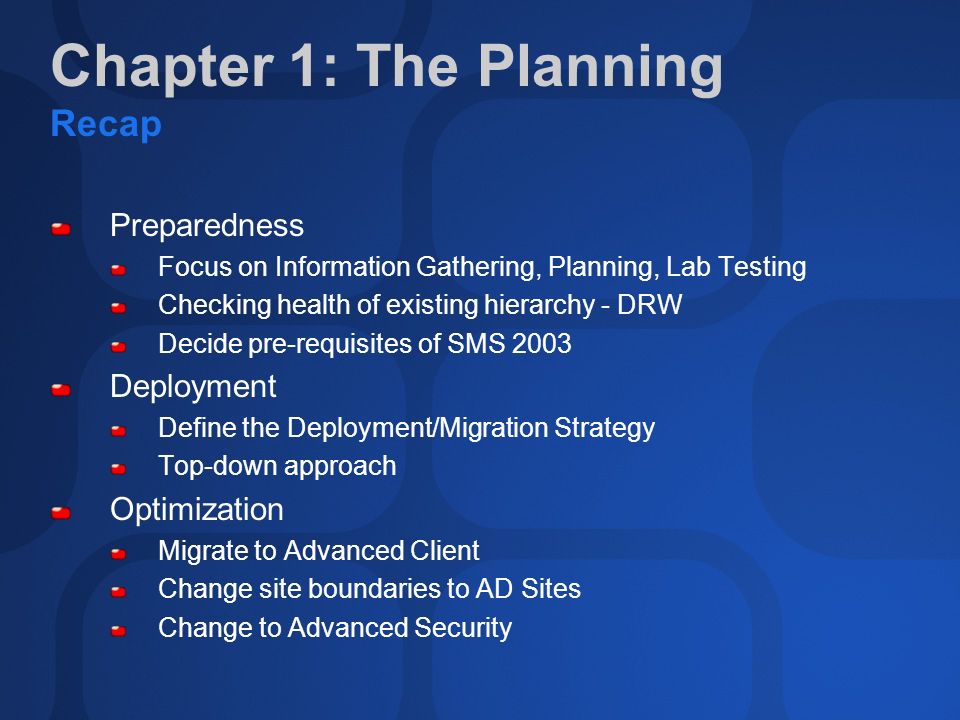 Chapter 1: The Planning
Recap

Preparedness
Focus on Information Gathering, Planning, Lab Testing
Checking health of existing hierarchy - DRW
Decide pre-requisites of SMS 2003
Deployment
Define the Deployment/Migration Strategy
Top-down approach
Optimization
Migrate to Advanced Client
Change site boundaries to AD Sites
Change to Advanced Security